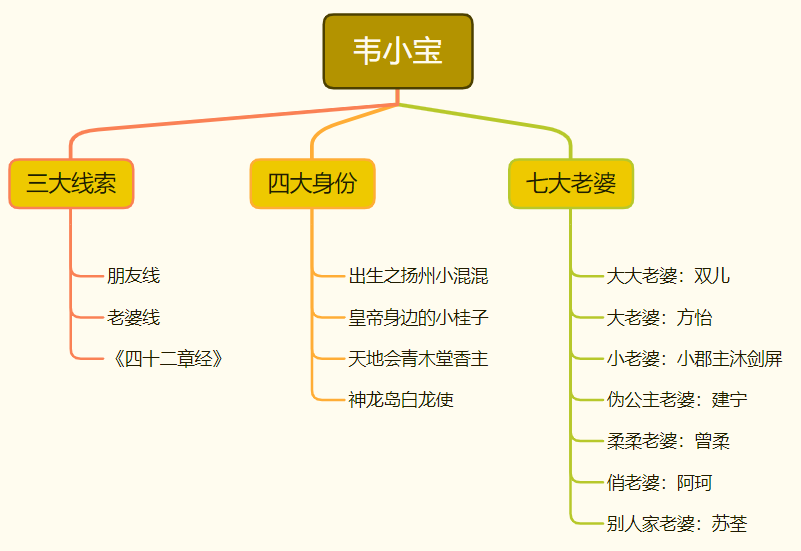 韦小宝

三大线索

朋友线

老婆线

《四十二章经》

四大身份

出生之扬州小混混

皇帝身边的小桂子

天地会青木堂香主

神龙岛白龙使

七大老婆

大大老婆：双儿

大老婆：方怡

小老婆：小郡主沐剑屏

伪公主老婆：建宁

柔柔老婆：曾柔

俏老婆：阿珂

别人家老婆：苏荃